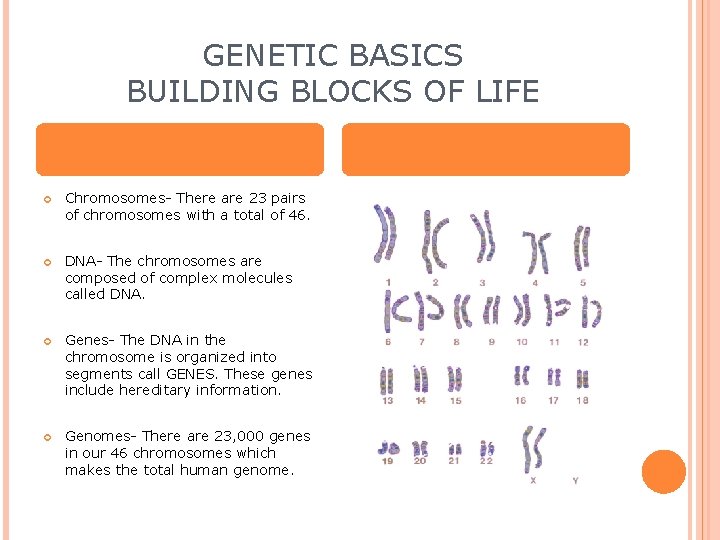 GENETIC BASICS
BUILDING BLOCKS OF LIFE

Chromosomes- There are 23 pairs of chromosomes with a total of 46.

DNA- The chromosomes are composed of complex molecules called DNA.

Genes- The DNA in the chromosome is organized into segments call GENES. These genes include hereditary information.

Genomes- There are 23,000 genes in our 46 chromosomes which makes the total human genome.

1 2 3 4 5
6 7 8 9 10 11 12
13 14 15 16 17 18
19 20 21 22 X Y